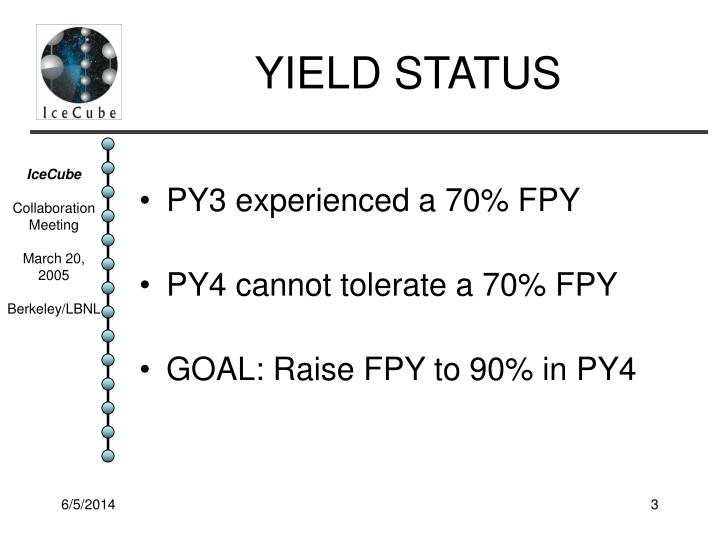 IceCube

YIELD STATUS

IceCube

Collaboration Meeting

March 20, 2005

Berkeley/LBNL

• PY3 experienced a 70% FPY

• PY4 cannot tolerate a 70% FPY

• GOAL: Raise FPY to 90% in PY4

6/5/2014

3